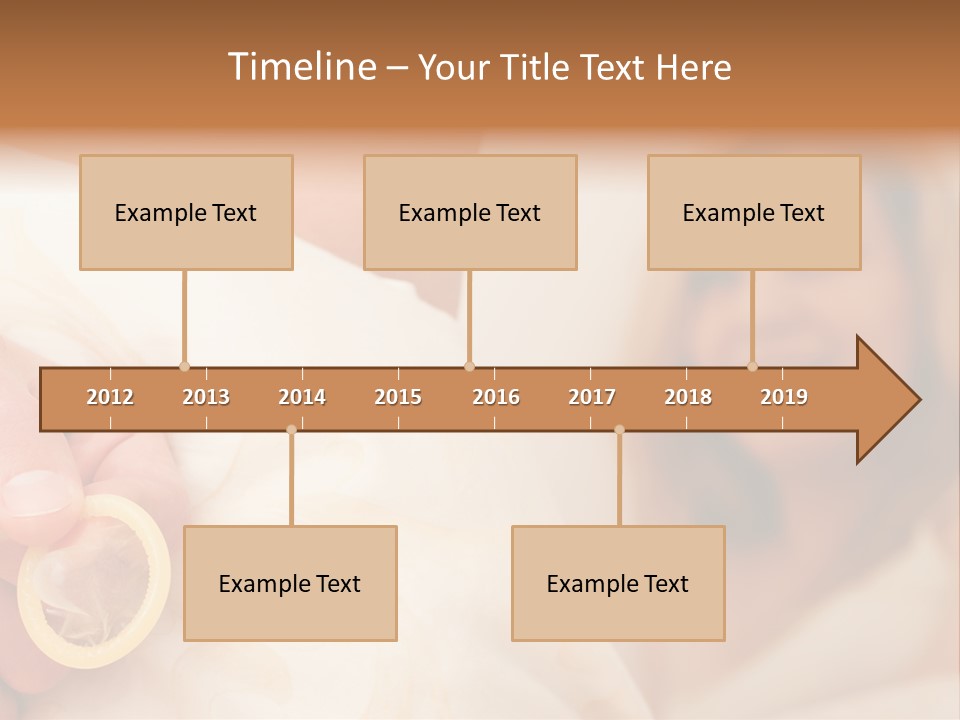 Timeline – Your Title Text Here

Example Text

Example Text

Example Text

2012 2013 2014 2015 2016 2017 2018 2019

Example Text

Example Text